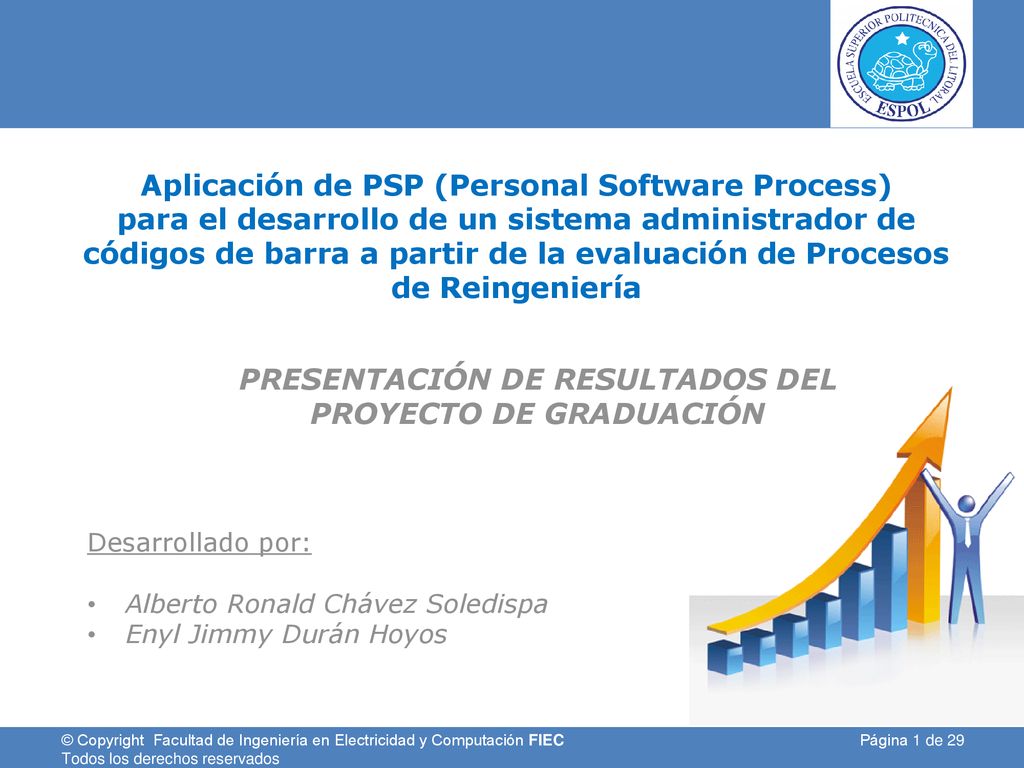 ESCUELA SUPERIOR POLITECNICA DEL LITORAL
ESPOL

Aplicación de PSP (Personal Software Process) para el desarrollo de un sistema administrador de códigos de barra a partir de la evaluación de Procesos de Reingeniería

PRESENTACIÓN DE RESULTADOS DEL PROYECTO DE GRADUACIÓN

Desarrollado por:

• Alberto Ronald Chávez Soledispa
• Enyl Jimmy Durán Hoyos

© Copyright Facultad de Ingeniería en Electricidad y Computación FIEC
Todos los derechos reservados

Página 1 de 29